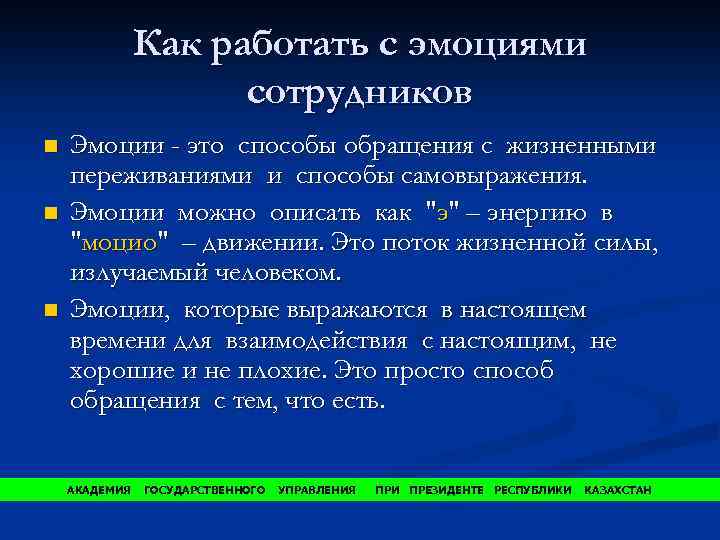 Как работать с эмоциями сотрудников

Эмоции - это способы обращения с жизненными переживаниями и способы самовыражения.

Эмоции можно описать как "э" – энергию в "моцио" – движении. Это поток жизненной силы, излучаемый человеком.

Эмоции, которые выражаются в настоящем времени для взаимодействия с настоящим, не хорошие и не плохие. Это просто способ обращения с тем, что есть.

АКАДЕМИЯ ГОСУДАРСТВЕННОГО УПРАВЛЕНИЯ ПРИ ПРЕЗИДЕНТЕ РЕСПУБЛИКИ КАЗАХСТАН